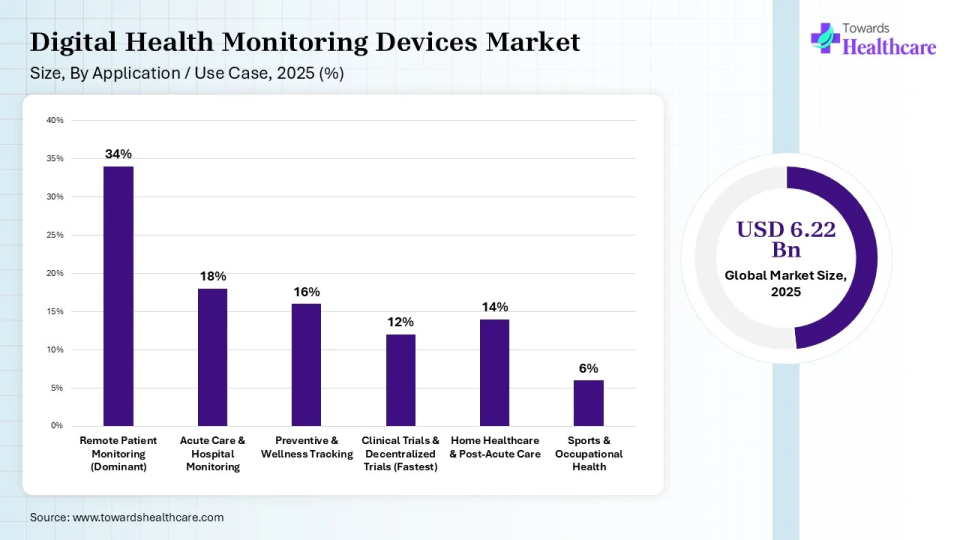 Digital Health Monitoring Devices Market
Size, By Application / Use Case, 2025 (%)

Towards Healthcare

40%
35%
30%
25%
20%
15%
10%
5%
0%

34%
18%
16%
12%
14%
6%

Remote Patient Monitoring (Dominant)
Acute Care & Hospital Monitoring
Preventive & Wellness Tracking
Clinical Trials & Decentralized Trials (Fastest)
Home Healthcare & Post-Acute Care
Sports & Occupational Health

USD 6.22 Bn
Global Market Size, 2025

Source: www.towardshealthcare.com